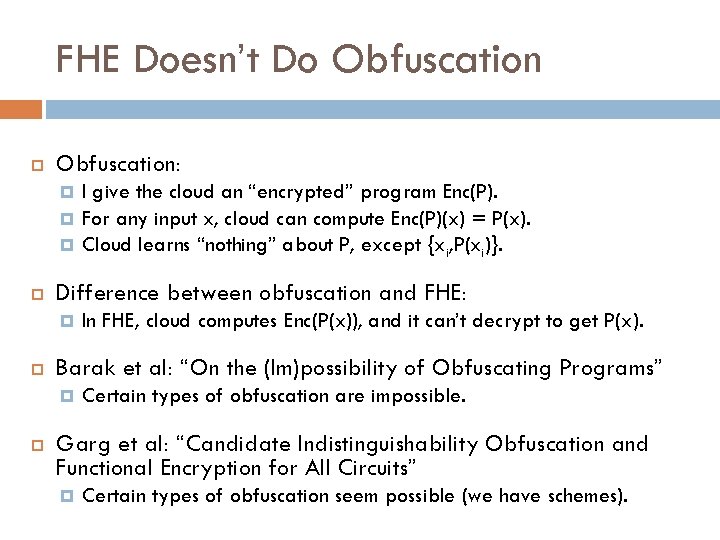 FHE Doesn't Do Obfuscation

Obfuscation:

I give the cloud an "encrypted" program Enc(P).

For any input x, cloud can compute Enc(P)(x) = P(x).

Cloud learns "nothing" about P, except $\{x_i, P(x_i)\}$.

Difference between obfuscation and FHE:

In FHE, cloud computes Enc(P(x)), and it can't decrypt to get P(x).

Barak et al: "On the (Im)possibility of Obfuscating Programs"

Certain types of obfuscation are impossible.

Garg et al: "Candidate Indistinguishability Obfuscation and Functional Encryption for All Circuits"

Certain types of obfuscation seem possible (we have schemes).